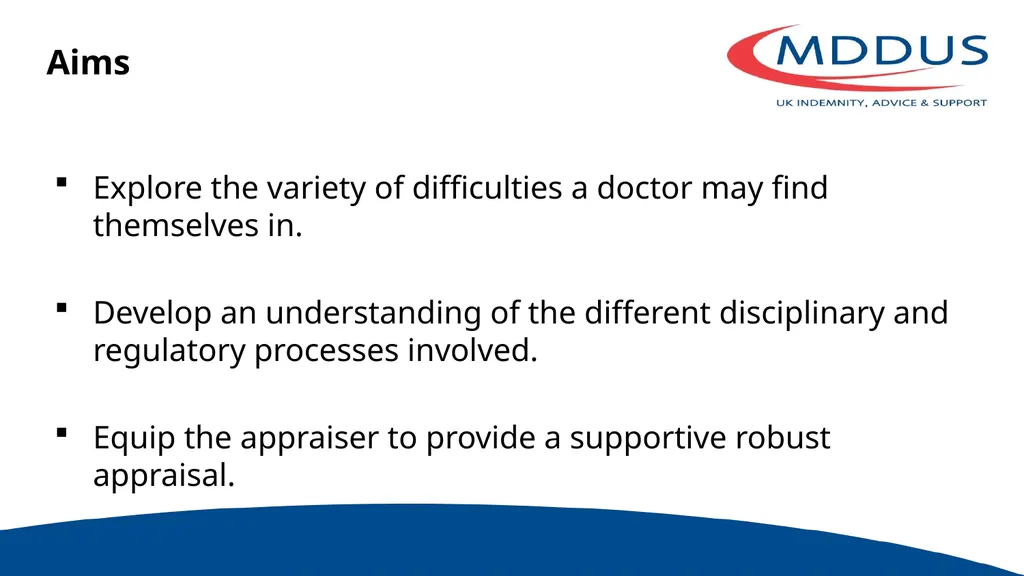 Aims

MDDUS
UK INDEMNITY, ADVICE & SUPPORT

▪ Explore the variety of difficulties a doctor may find themselves in.

▪ Develop an understanding of the different disciplinary and regulatory processes involved.

▪ Equip the appraiser to provide a supportive robust appraisal.